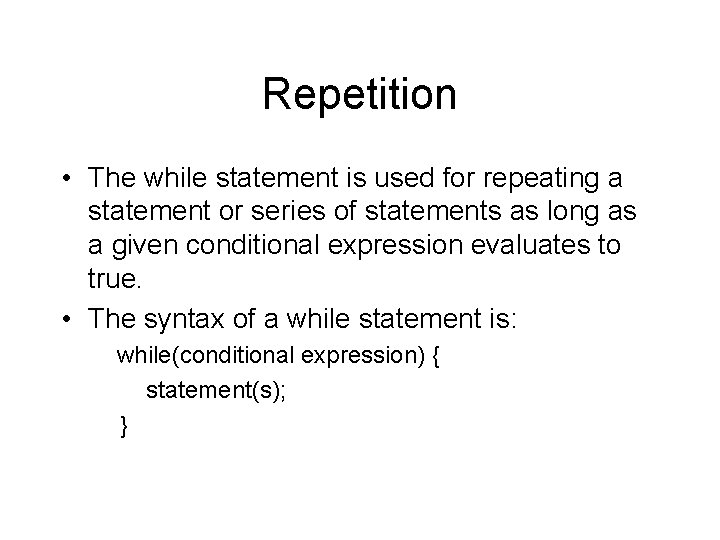 Repetition

• The while statement is used for repeating a statement or series of statements as long as a given conditional expression evaluates to true.
• The syntax of a while statement is:

while(conditional expression) {
statement(s);
}